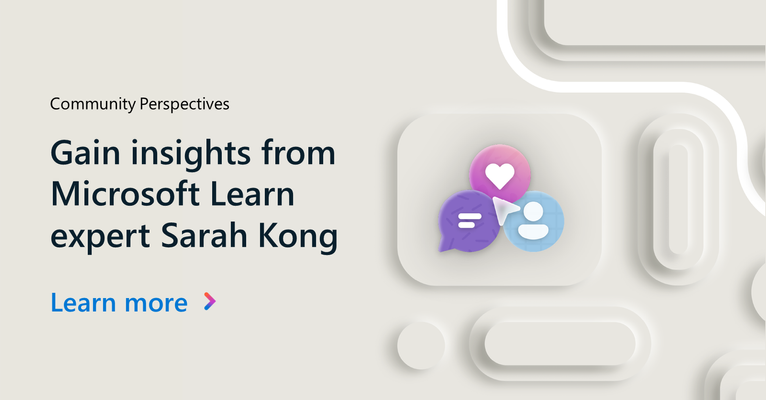 Community Perspectives

Gain insights from Microsoft Learn expert Sarah Kong

Learn more